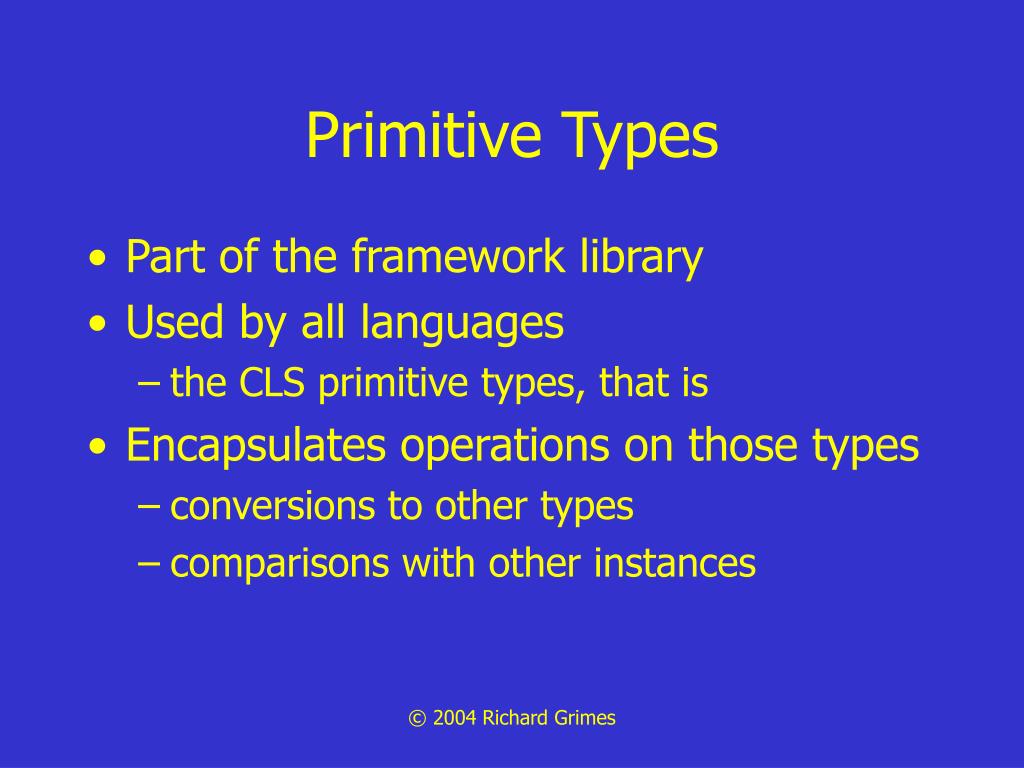 Primitive Types

• Part of the framework library
• Used by all languages
– the CLS primitive types, that is
• Encapsulates operations on those types
– conversions to other types
– comparisons with other instances

© 2004 Richard Grimes